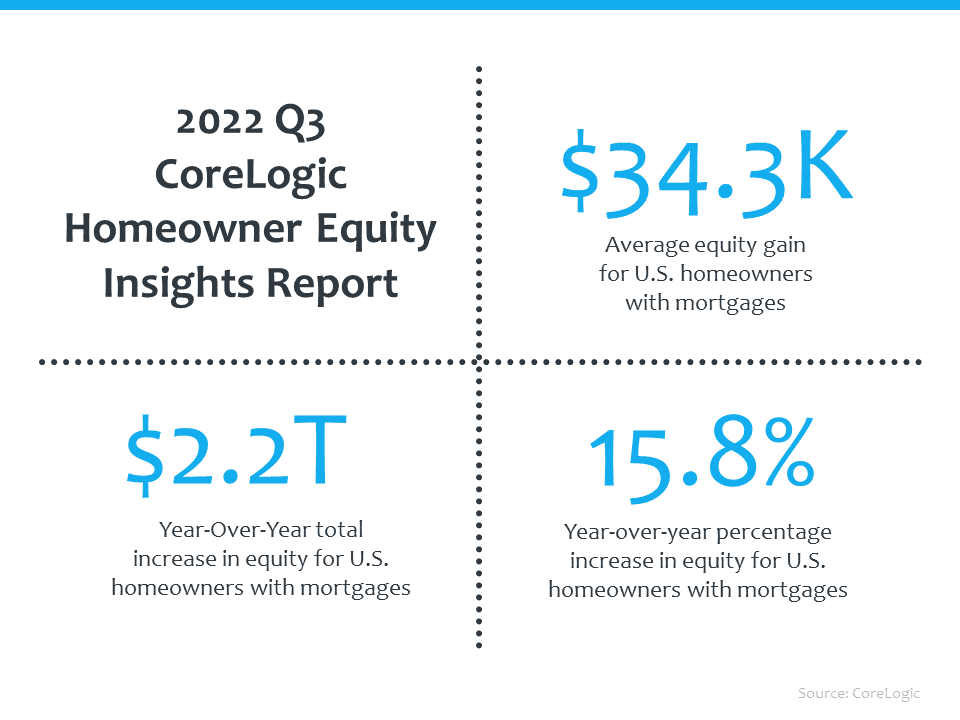 2022 Q3 CoreLogic Homeowner Equity Insights Report

\$34.3K

Average equity gain for U.S. homeowners with mortgages

\$2.2T

Year-Over-Year total increase in equity for U.S. homeowners with mortgages

15.8%

Year-over-year percentage increase in equity for U.S. homeowners with mortgages

Source: CoreLogic